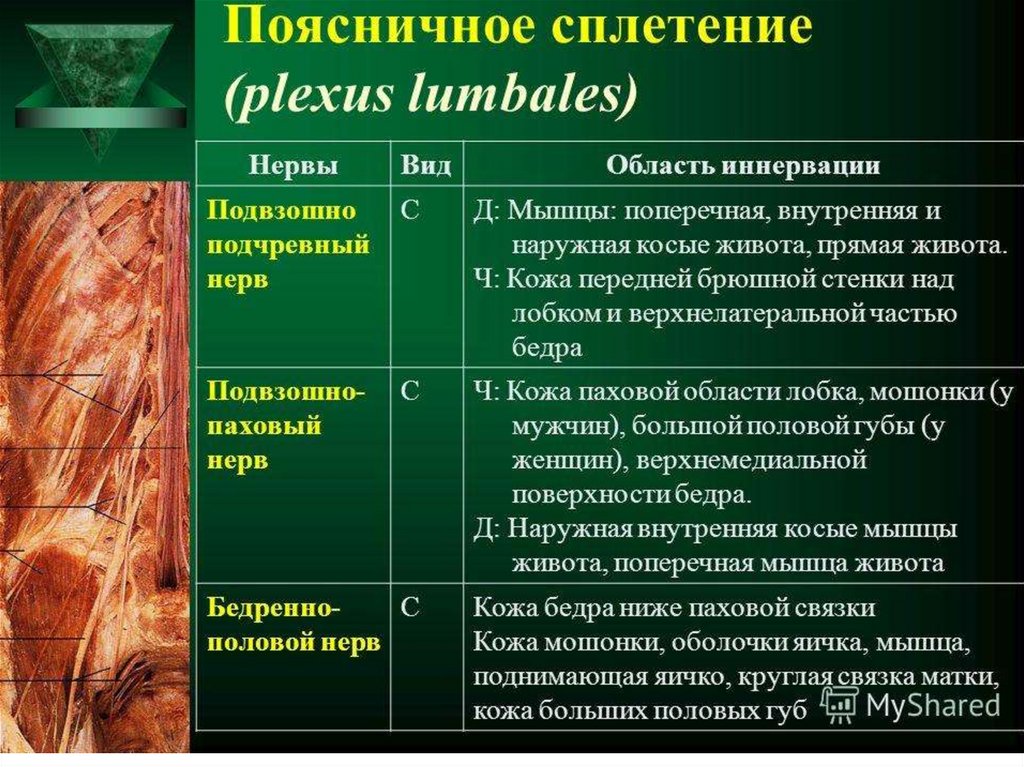 Поясничное сплетение (plexus lumbales)

| Нервы | Вид | Область иннервации |
|---|---|---|
| Подвзошно подчревный нерв | С | Д: Мышцы: поперечная, внутренняя и наружная косые живота, прямая живота. Ч: Кожа передней брюшной стенки над лобком и верхнелатеральной частью бедра |
| Подвзошно-паховый нерв | С | Ч: Кожа паховой области лобка, мошонки (у мужчин), большой половой губы (у женщин), верхнемедиальной поверхности бедра. Д: Наружная внутренняя косые мышцы живота, поперечная мышца живота |
| Бедренно-половой нерв | С | Кожа бедра ниже паховой связки Кожа мошонки, оболочки яичка, мышца, поднимающая яичко, круглая связка матки, кожа больших половых губ |

MyShared